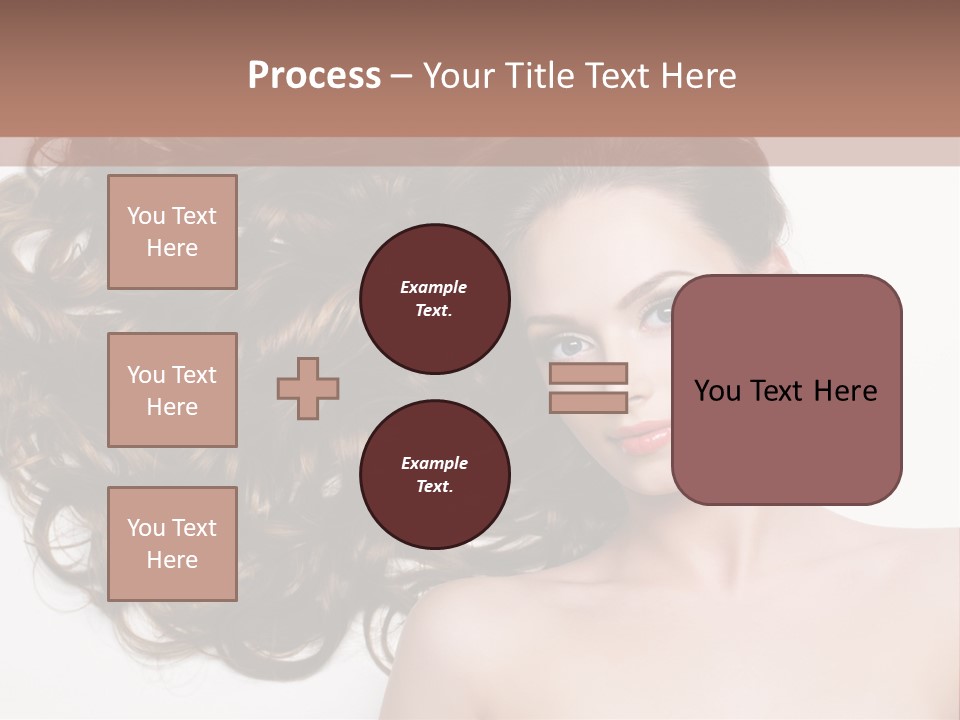 Process – Your Title Text Here

You Text Here

You Text Here

You Text Here

Example Text.

Example Text.

You Text Here